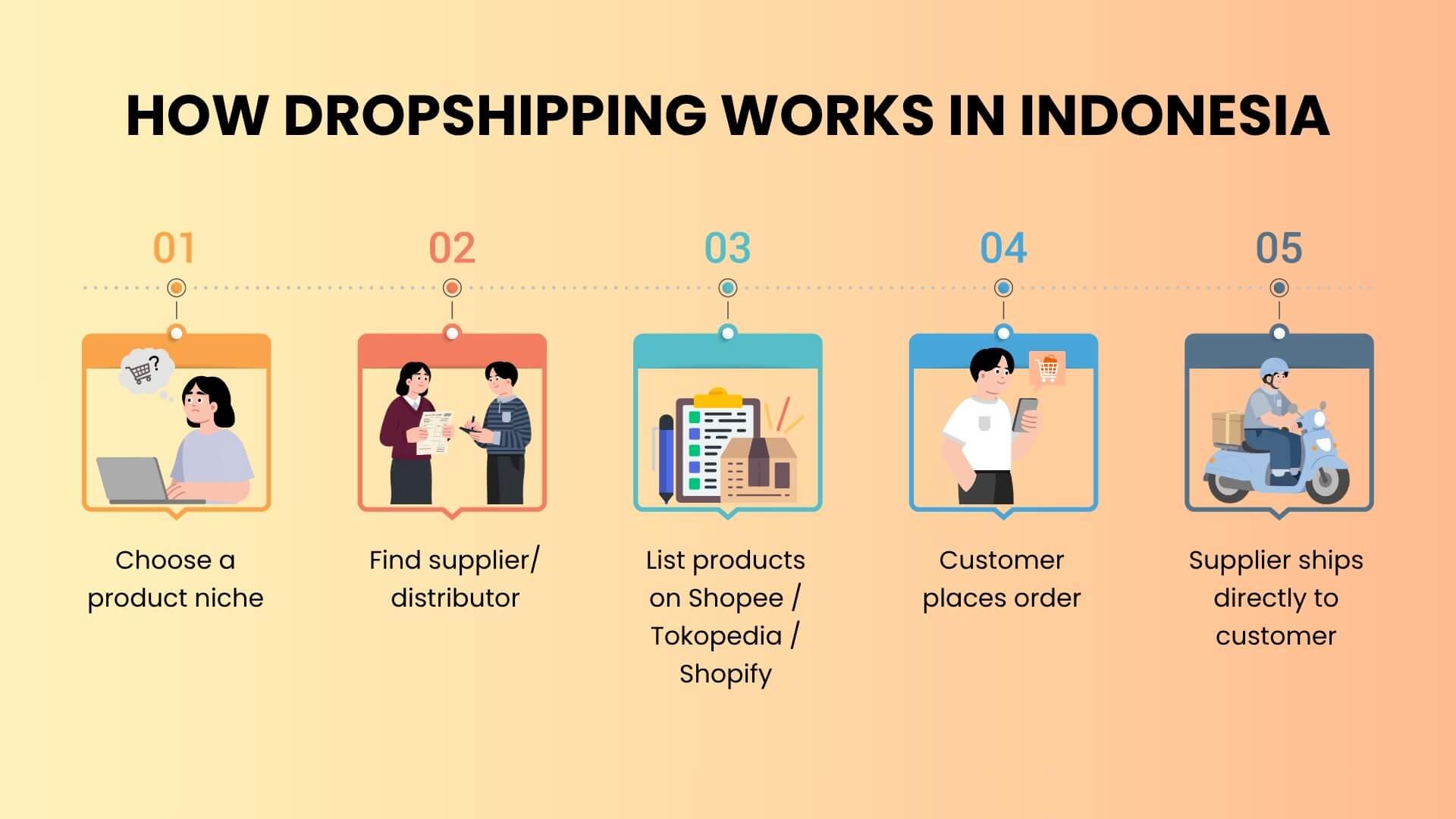 HOW DROPSHIPPING WORKS IN INDONESIA

01

Choose a product niche

02

Find supplier/ distributor

03

List products on Shopee / Tokopedia / Shopify

04

Customer places order

05

Supplier ships directly to customer